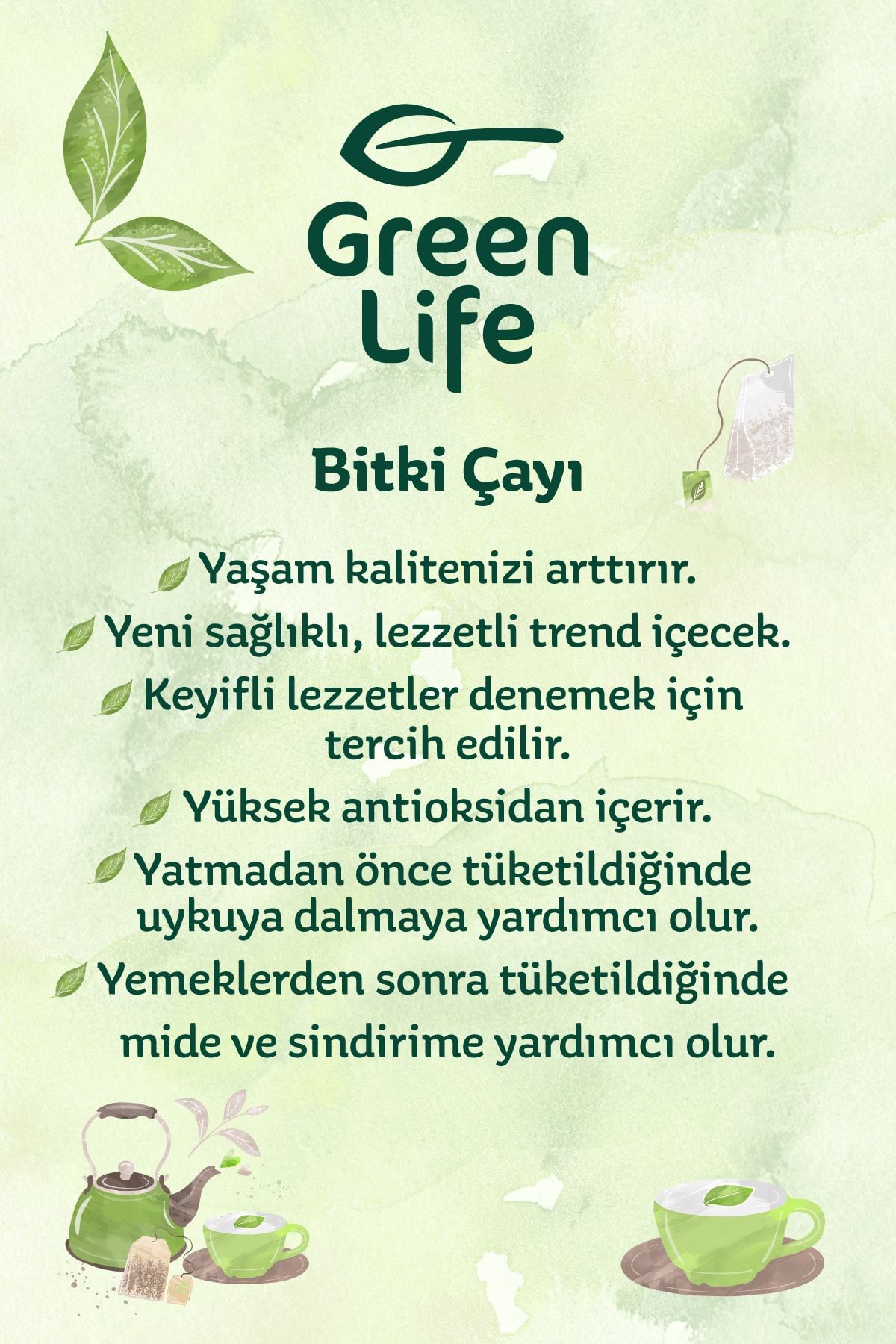 Green Life

Bitki Çayı

Yaşam kalitenizi arttırır.

Yeni sağlıklı, lezzetli trend içecek.

Keyifli lezzetler denemek için tercih edilir.

Yüksek antioksidan içerir.

Yatmadan önce tüketildiğinde uykuya dalmaya yardımcı olur.

Yemeklerden sonra tüketildiğinde mide ve sindirime yardımcı olur.